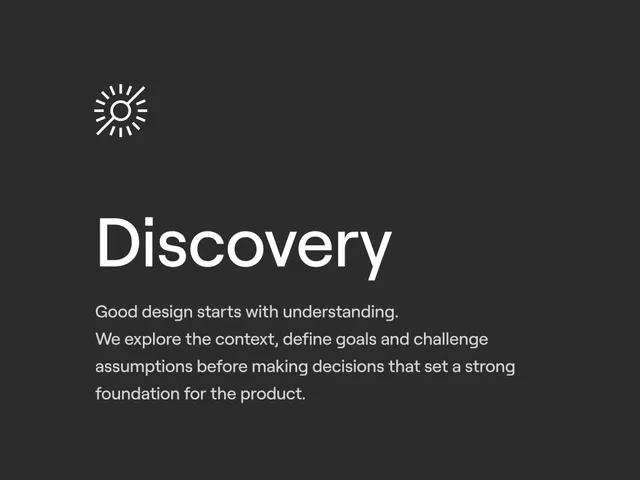 Discovery

Good design starts with understanding.
We explore the context, define goals and challenge assumptions before making decisions that set a strong foundation for the product.